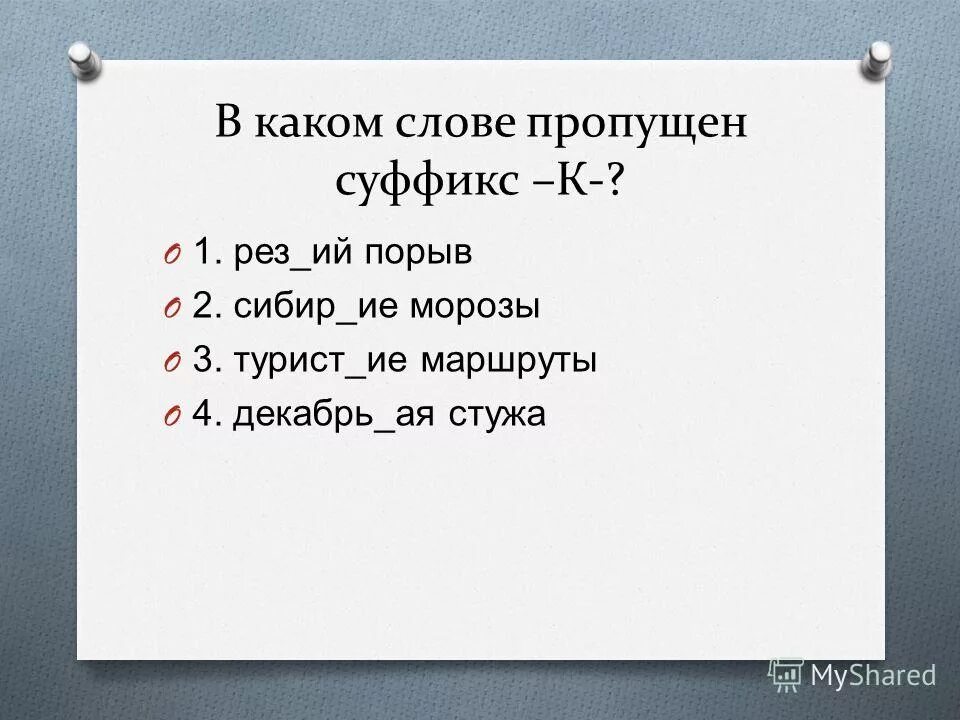 В каком слове пропущен суффикс –К-?

1. рез_ий порыв

2. сибир_ие морозы

3. турист_ие маршруты

4. декабрь_ая стужа

MyShared